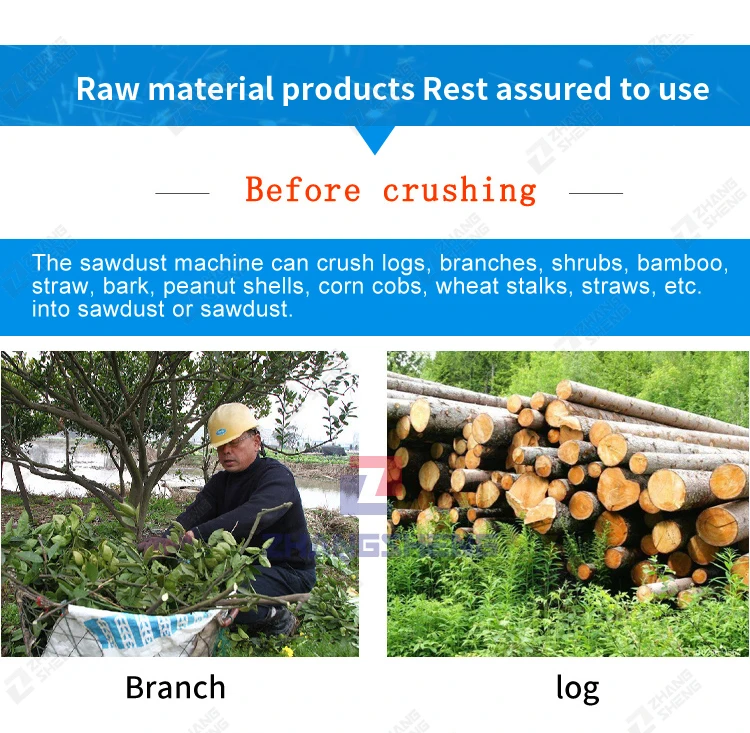 Raw material products Rest assured to use

Before crushing

The sawdust machine can crush logs, branches, shrubs, bamboo, straw, bark, peanut shells, corn cobs, wheat stalks, straws, etc. into sawdust or sawdust.

ZHANGSHENG

Branch

log